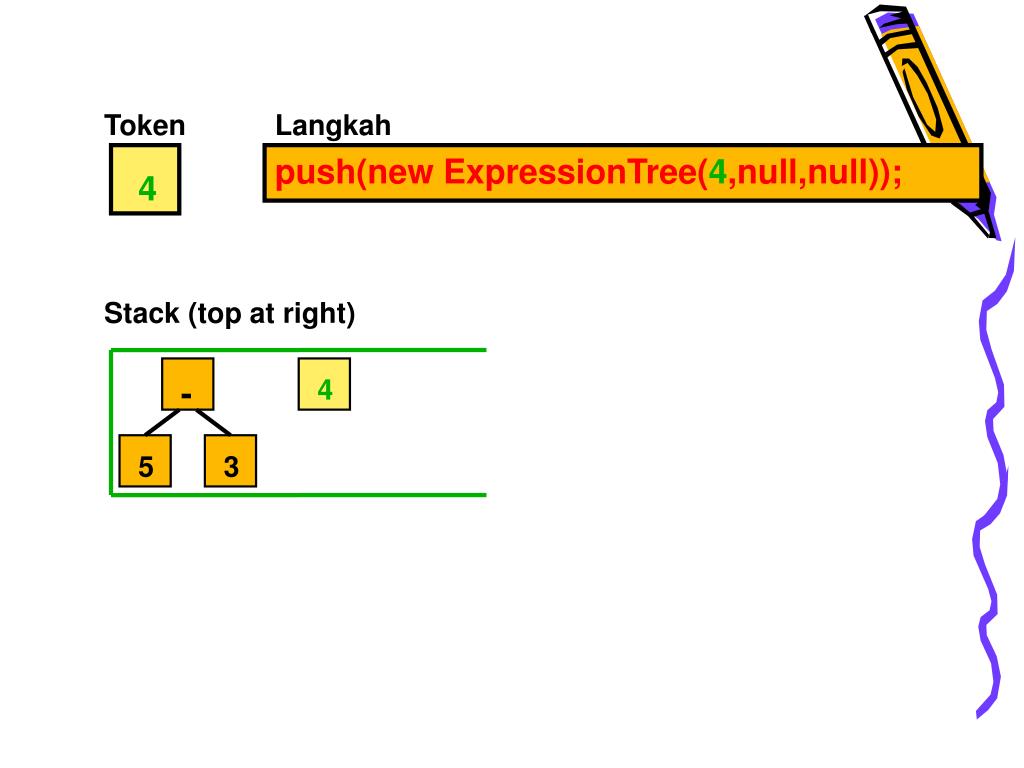 Token

4

Langkah

push(new ExpressionTree(4,null,null));

Stack (top at right)

-

5

3

4